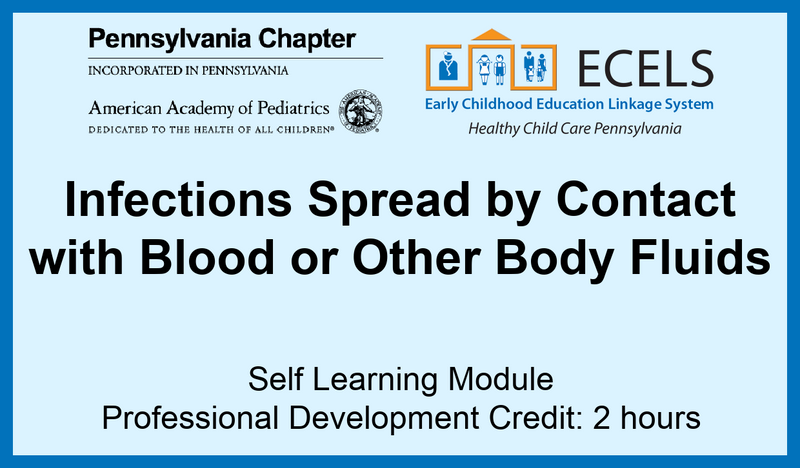 Pennsylvania Chapter
INCORPORATED IN PENNSYLVANIA
American Academy of Pediatrics
DEDICATED TO THE HEALTH OF ALL CHILDREN®

ECELS
Early Childhood Education Linkage System
Healthy Child Care Pennsylvania

Infections Spread by Contact with Blood or Other Body Fluids

Self Learning Module
Professional Development Credit: 2 hours